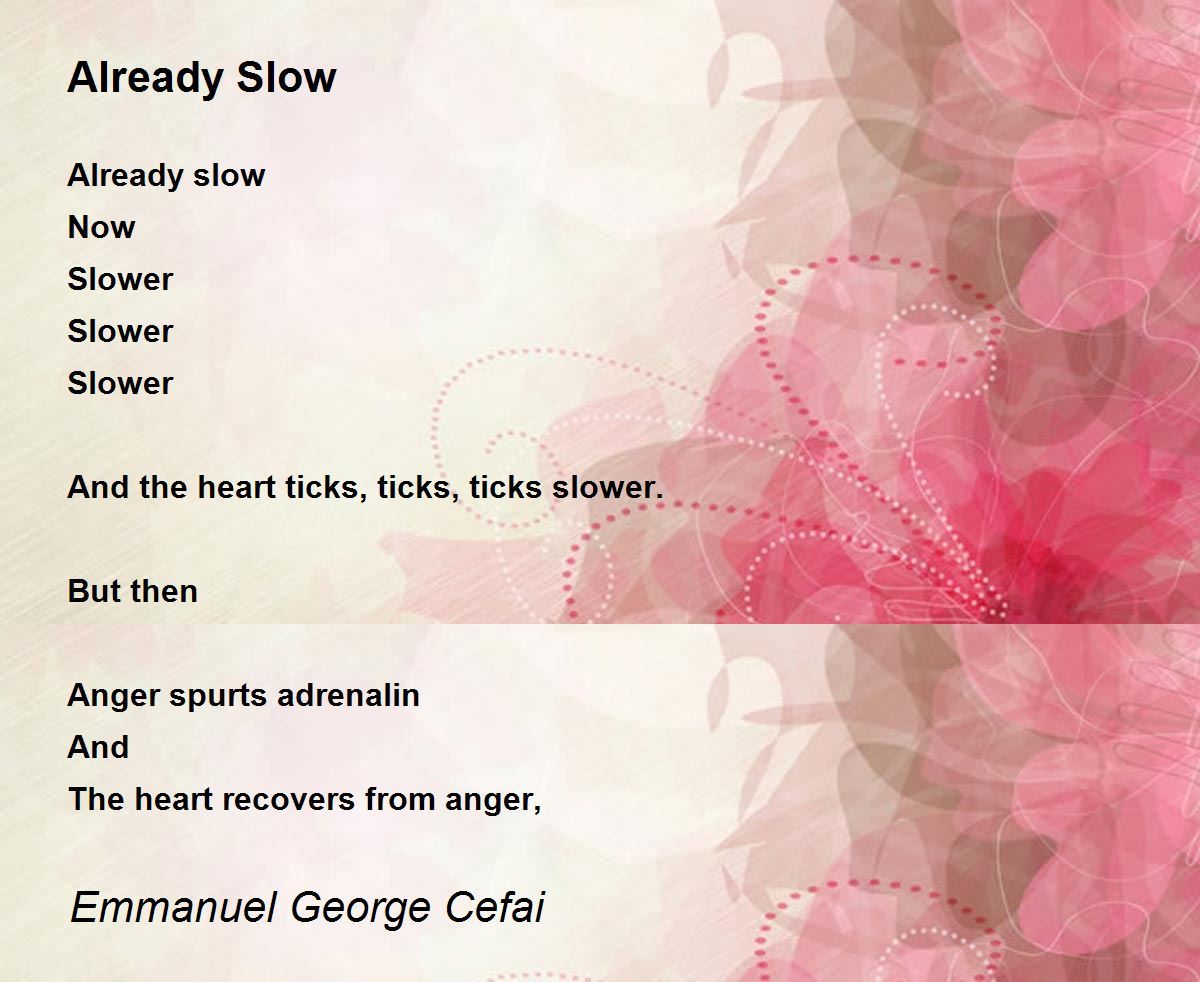 Already Slow

Already slow
Now
Slower
Slower
Slower

And the heart ticks, ticks, ticks slower.

But then

Anger spurts adrenalin
And
The heart recovers from anger,

Emmanuel George Cefai